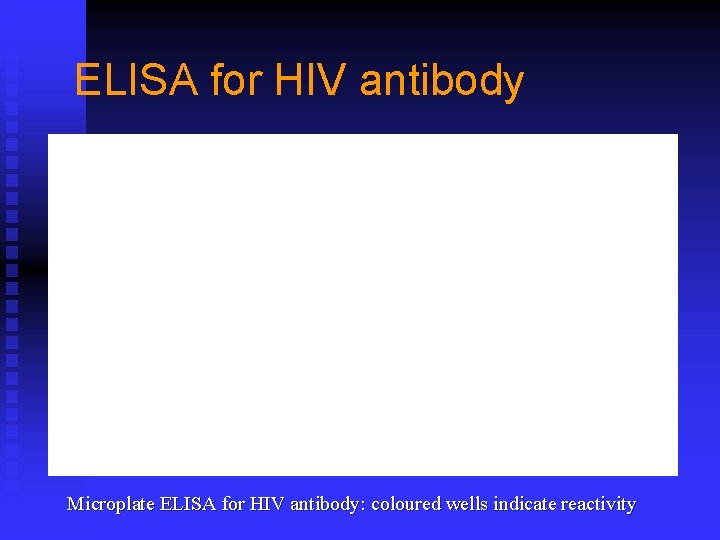 ELISA for HIV antibody

Microplate ELISA for HIV antibody: coloured wells indicate reactivity